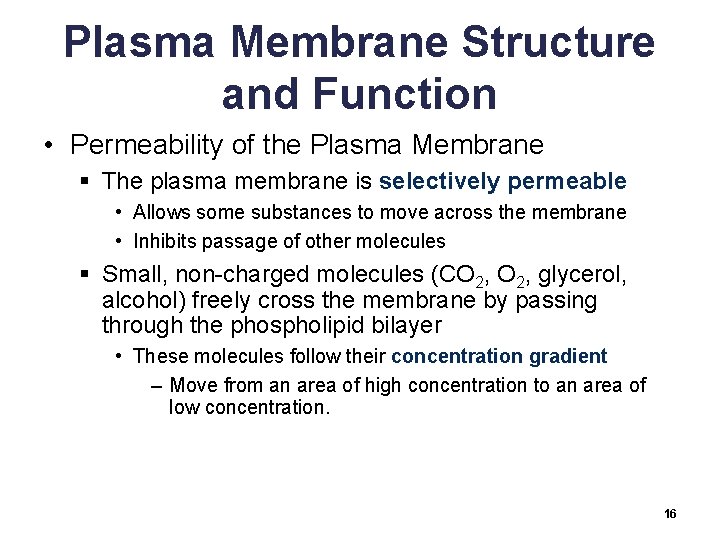 Plasma Membrane Structure and Function

• Permeability of the Plasma Membrane

▪ The plasma membrane is selectively permeable

• Allows some substances to move across the membrane

• Inhibits passage of other molecules

▪ Small, non-charged molecules ($CO_2$, $O_2$, glycerol, alcohol) freely cross the membrane by passing through the phospholipid bilayer

• These molecules follow their concentration gradient

– Move from an area of high concentration to an area of low concentration.

16